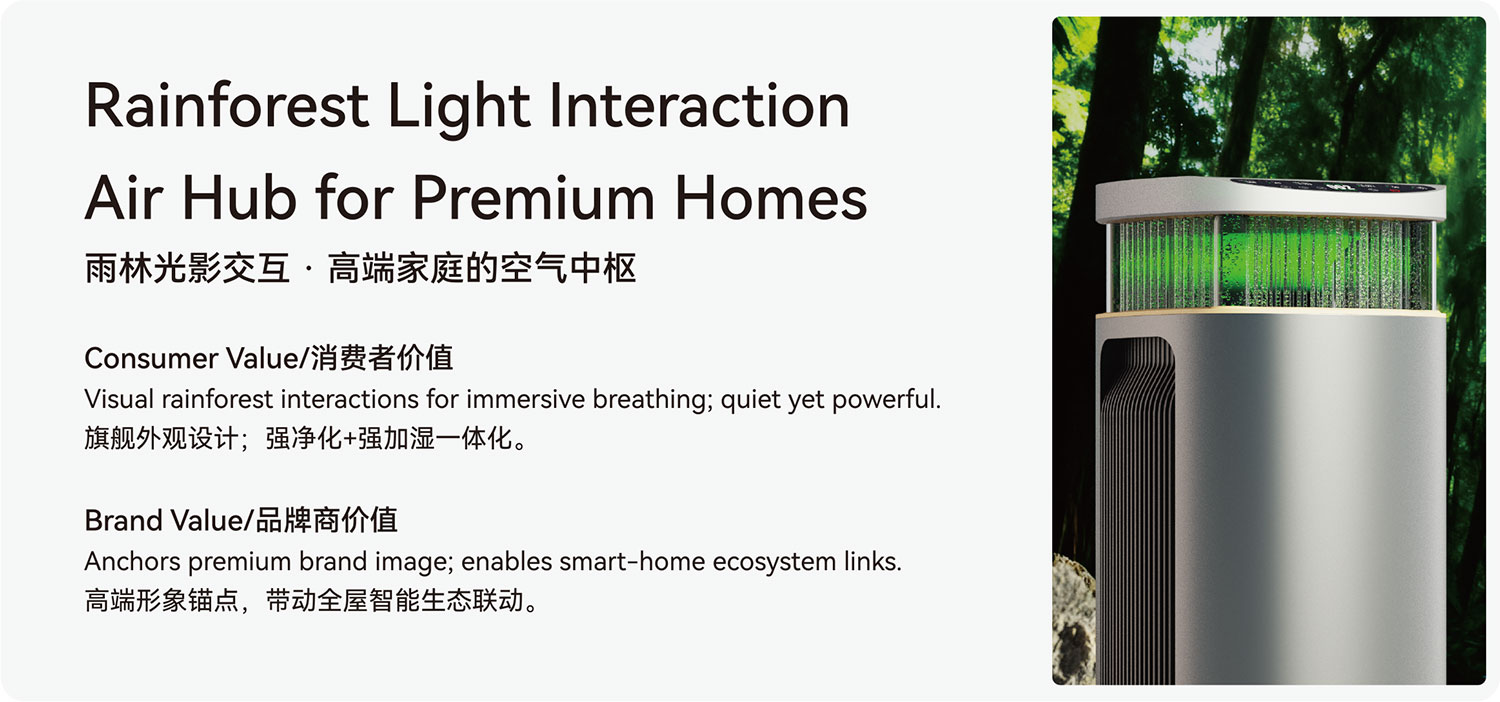 Rainforest Light Interaction
Air Hub for Premium Homes
雨林光影交互 · 高端家庭的空气中枢

Consumer Value/消费者价值
Visual rainforest interactions for immersive breathing; quiet yet powerful.
旗舰外观设计；强净化+强加湿一体化。

Brand Value/品牌商价值
Anchors premium brand image; enables smart-home ecosystem links.
高端形象锚点，带动全屋智能生态联动。